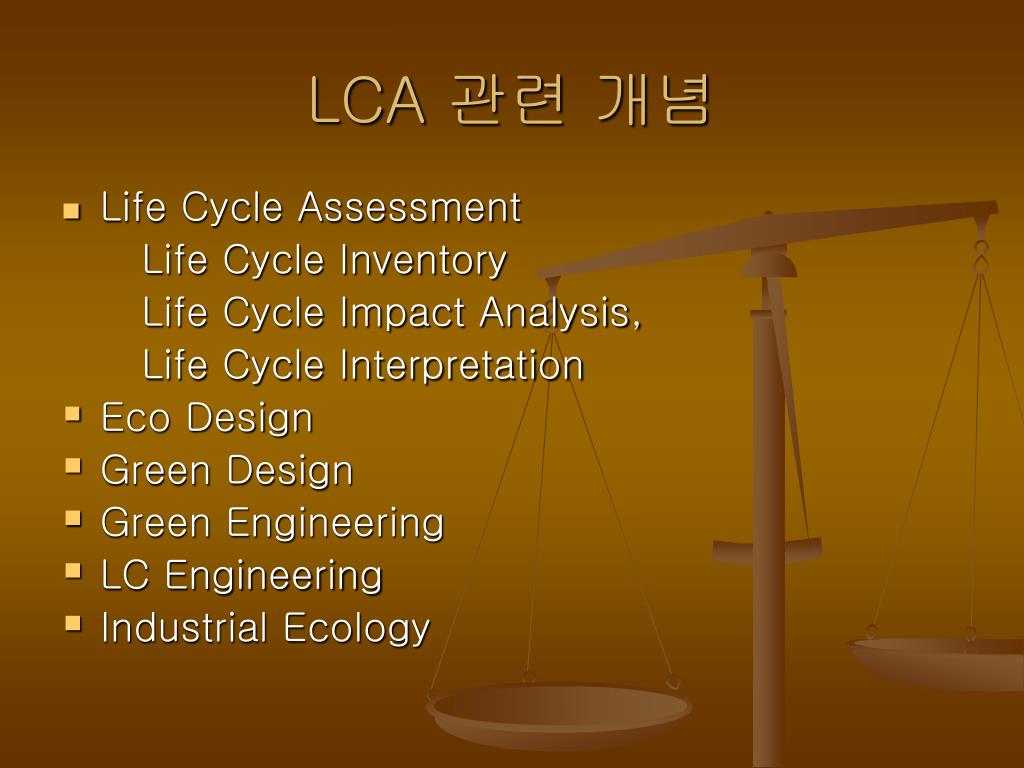 LCA 관련 개념

- Life Cycle Assessment
  Life Cycle Inventory
  Life Cycle Impact Analysis,
  Life Cycle Interpretation
- Eco Design
- Green Design
- Green Engineering
- LC Engineering
- Industrial Ecology